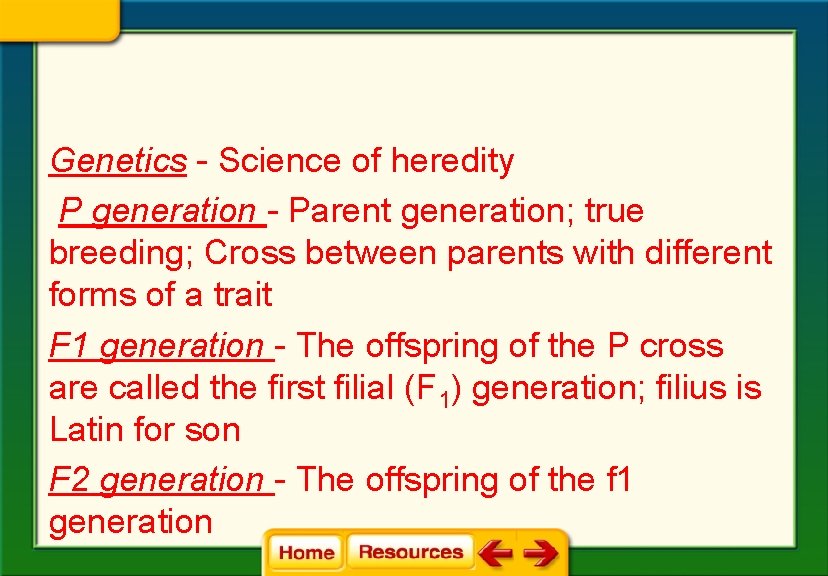 Genetics - Science of heredity

P generation - Parent generation; true breeding; Cross between parents with different forms of a trait

F1 generation - The offspring of the P cross are called the first filial ($F_1$) generation; filius is Latin for son

F2 generation - The offspring of the f1 generation

Home Resources